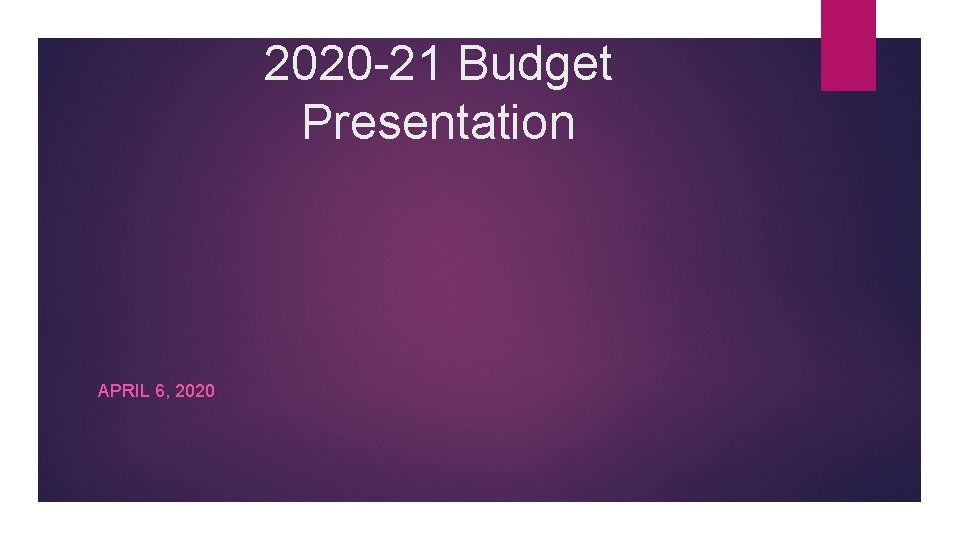 2020-21 Budget Presentation

APRIL 6, 2020